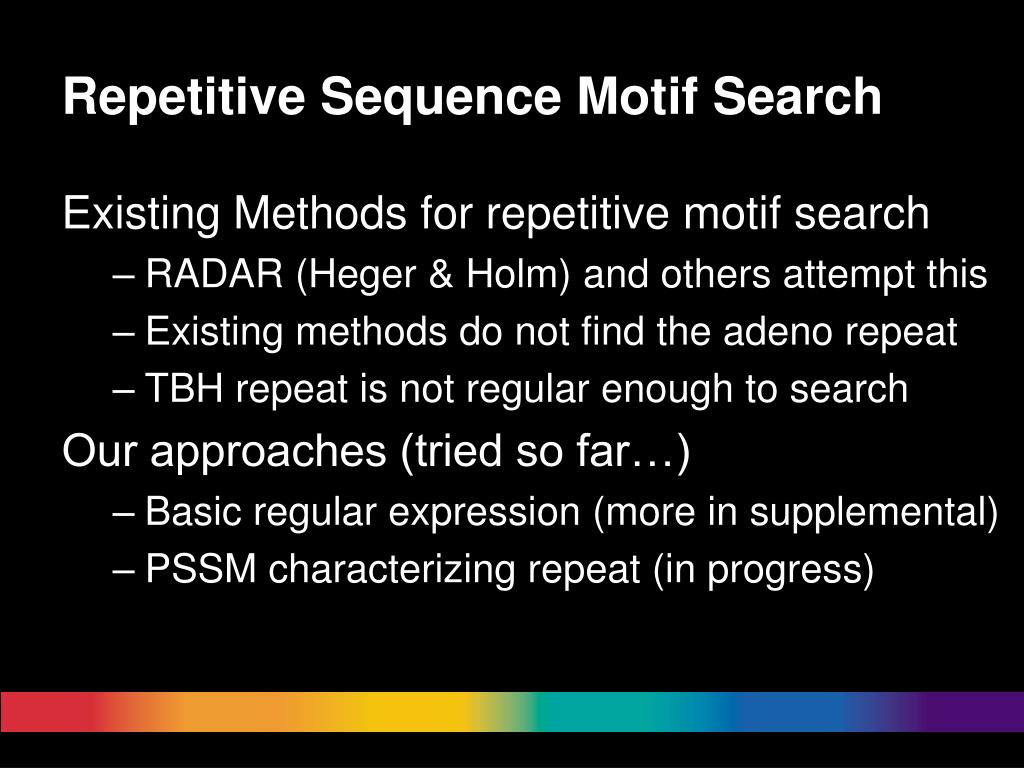 Repetitive Sequence Motif Search

Existing Methods for repetitive motif search

– RADAR (Heger & Holm) and others attempt this

– Existing methods do not find the adeno repeat

– TBH repeat is not regular enough to search

Our approaches (tried so far…)

– Basic regular expression (more in supplemental)

– PSSM characterizing repeat (in progress)